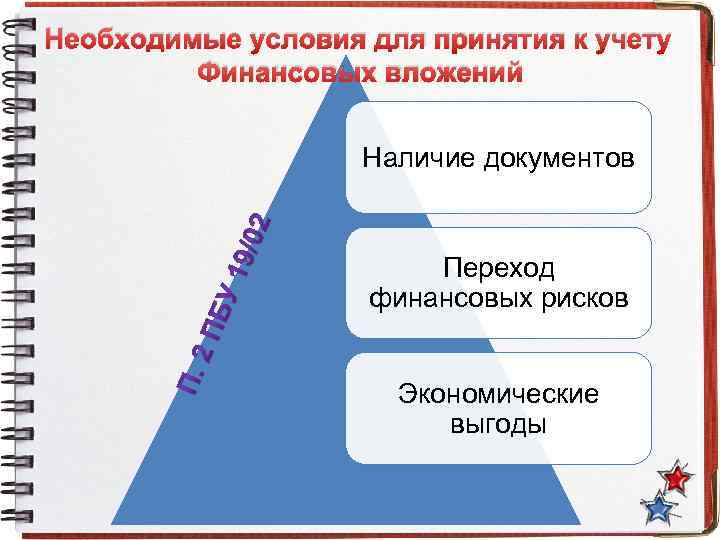 Необходимые условия для принятия к учету Финансовых вложений

П. 2 ПБУ 19/02

Наличие документов

Переход финансовых рисков

Экономические выгоды